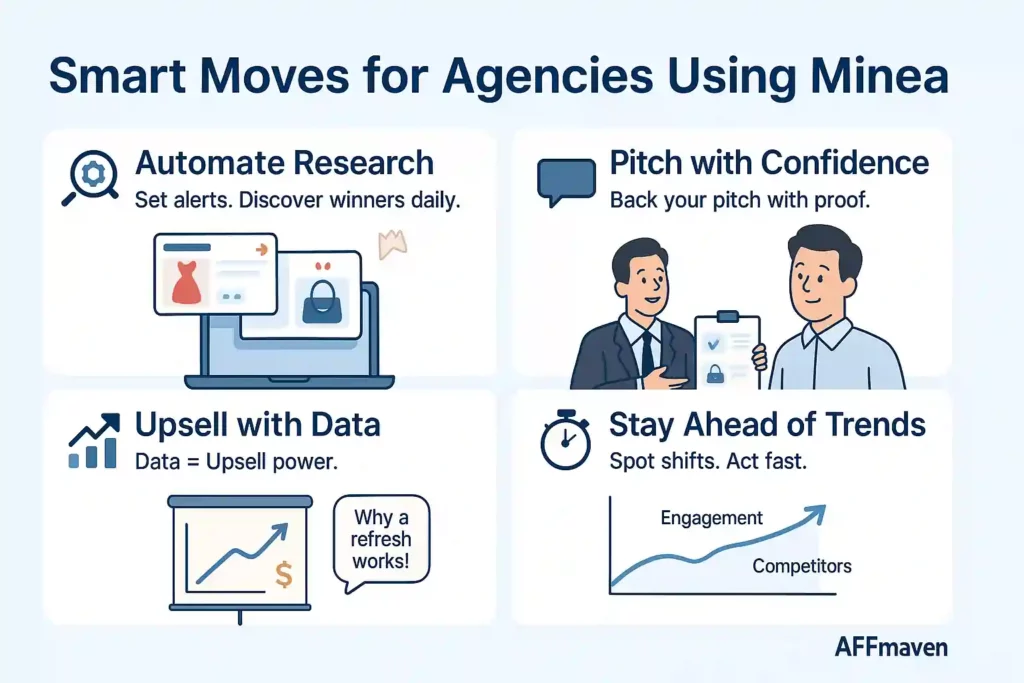 Smart Moves for Agencies Using Minea

Automate Research
Set alerts. Discover winners daily.

Pitch with Confidence
Back your pitch with proof.

Upsell with Data
Data = Upsell power.

$

Why a refresh works!

Stay Ahead of Trends
Spot shifts. Act fast.

Engagement
Competitors

AFFmaven